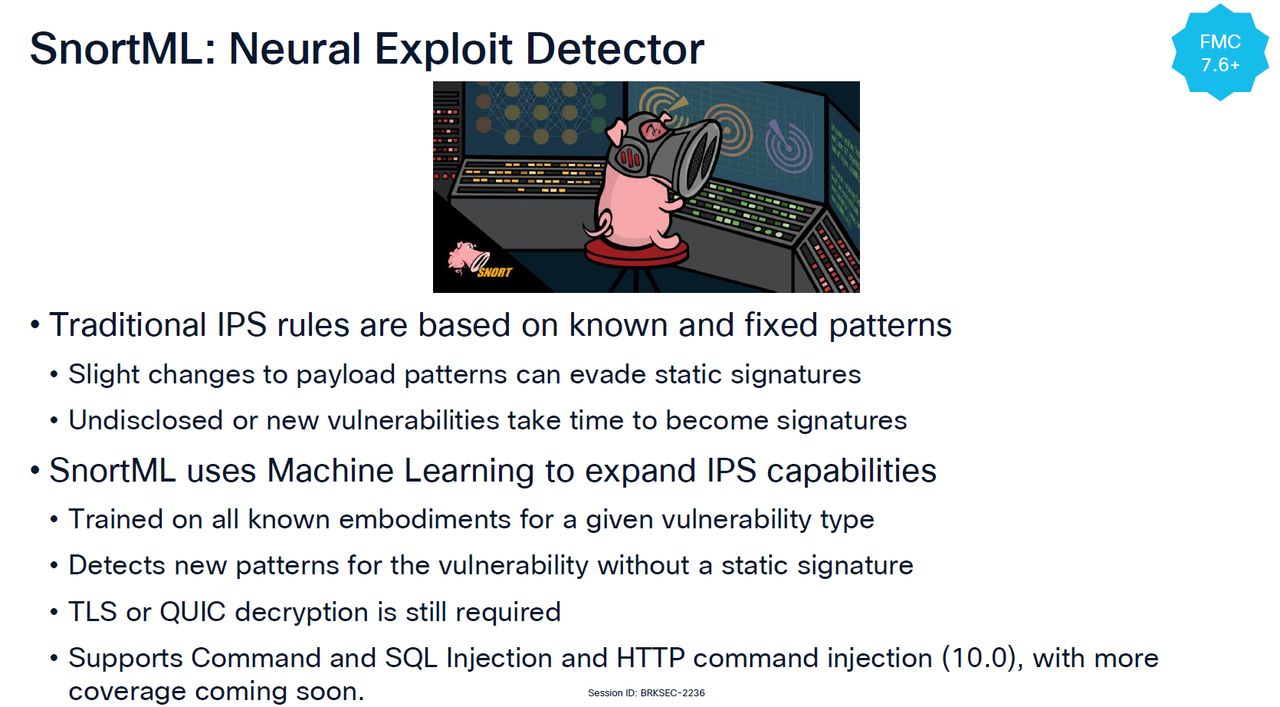 SnortML: Neural Exploit Detector

FMC 7.6+

SNORT

• Traditional IPS rules are based on known and fixed patterns
• Slight changes to payload patterns can evade static signatures
• Undisclosed or new vulnerabilities take time to become signatures
• SnortML uses Machine Learning to expand IPS capabilities
• Trained on all known embodiments for a given vulnerability type
• Detects new patterns for the vulnerability without a static signature
• TLS or QUIC decryption is still required
• Supports Command and SQL Injection and HTTP command injection (10.0), with more coverage coming soon.

Session ID: BRKSEC-2236